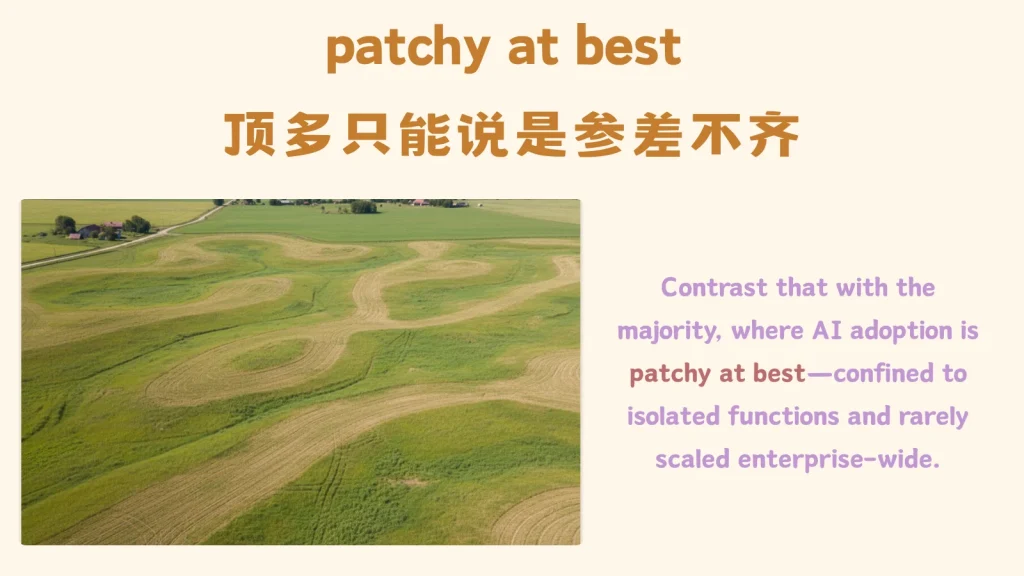 patchy at best

顶多只能说是参差不齐

Contrast that with the majority, where AI adoption is patchy at best—confined to isolated functions and rarely scaled enterprise-wide.